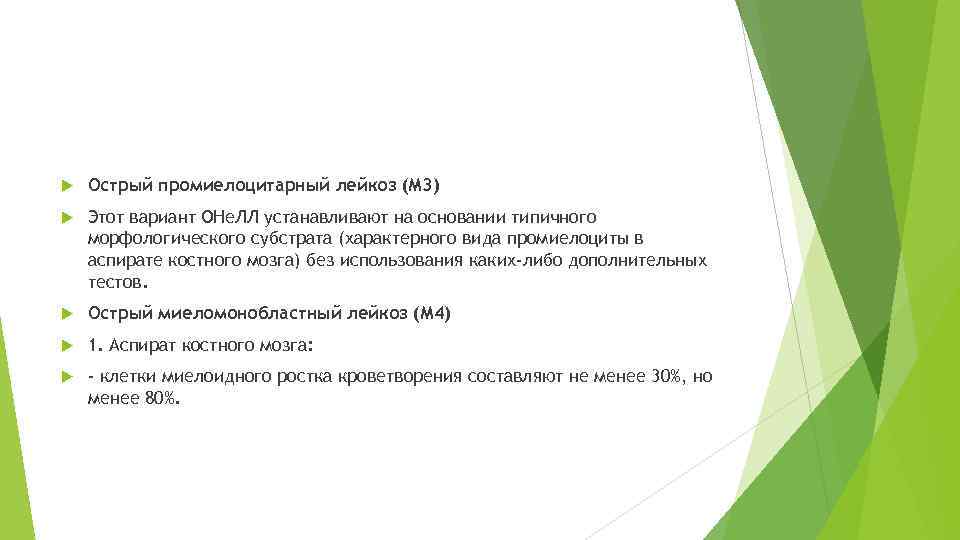 Острый промиелоцитарный лейкоз (М3)

Этот вариант ОНеЛЛ устанавливают на основании типичного морфологического субстрата (характерного вида промиелоциты в аспирате костного мозга) без использования каких-либо дополнительных тестов.

Острый миеломонобластный лейкоз (М4)

1. Аспират костного мозга:

- клетки миелоидного ростка кроветворения составляют не менее 30%, но менее 80%.